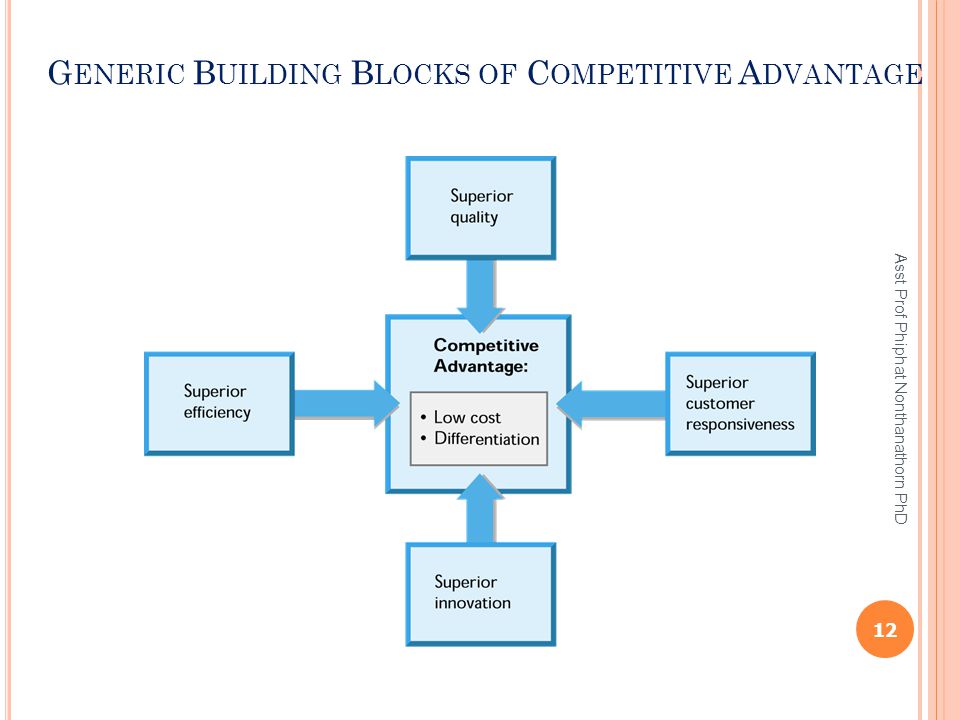 GENERIC BUILDING BLOCKS OF COMPETITIVE ADVANTAGE

Superior quality

Superior efficiency

Competitive Advantage:

• Low cost
• Differentiation

Superior customer responsiveness

Superior innovation

Asst Prof Phiphat Nonthanathorn PhD

12